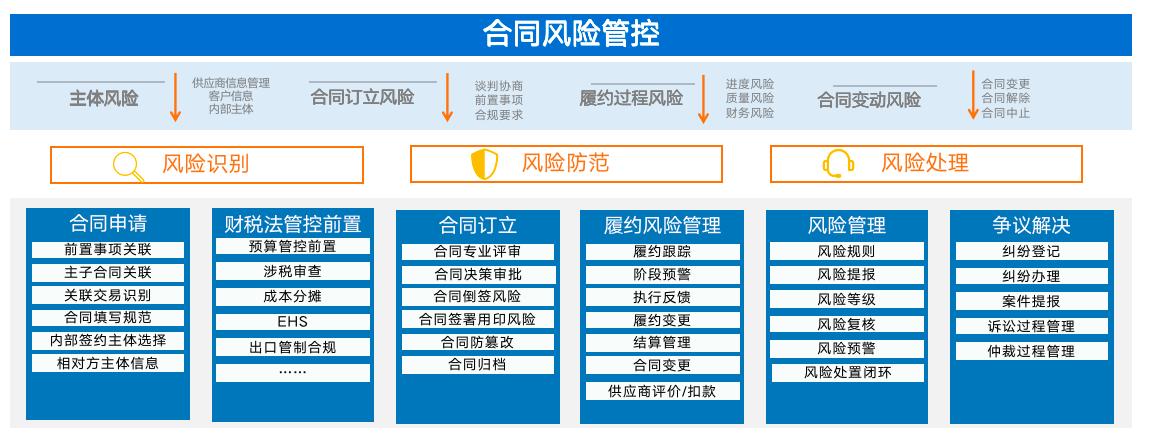 合同风险管控

主体风险
供应商信息管理
客户信息
内部主体

合同订立风险
谈判协商
前置事项
合规要求

履约过程风险
进度风险
质量风险
财务风险

合同变动风险
合同变更
合同解除
合同中止

风险识别

风险防范

风险处理

合同申请
前置事项关联
主子合同关联
关联交易识别
合同填写规范
内部签约主体选择
相对方主体信息

财税法管控前置
预算管控前置
涉税审查
成本分摊
EHS
出口管制合规
……

合同订立
合同专业评审
合同决策审批
合同倒签风险
合同签署用印风险
合同防篡改
合同归档

履约风险管理
履约跟踪
阶段预警
执行反馈
履约变更
结算管理
合同变更
供应商评价/扣款

风险管理
风险规则
风险提报
风险等级
风险复核
风险预警
风险处置闭环

争议解决
纠纷登记
纠纷办理
案件提报
诉讼过程管理
仲裁过程管理